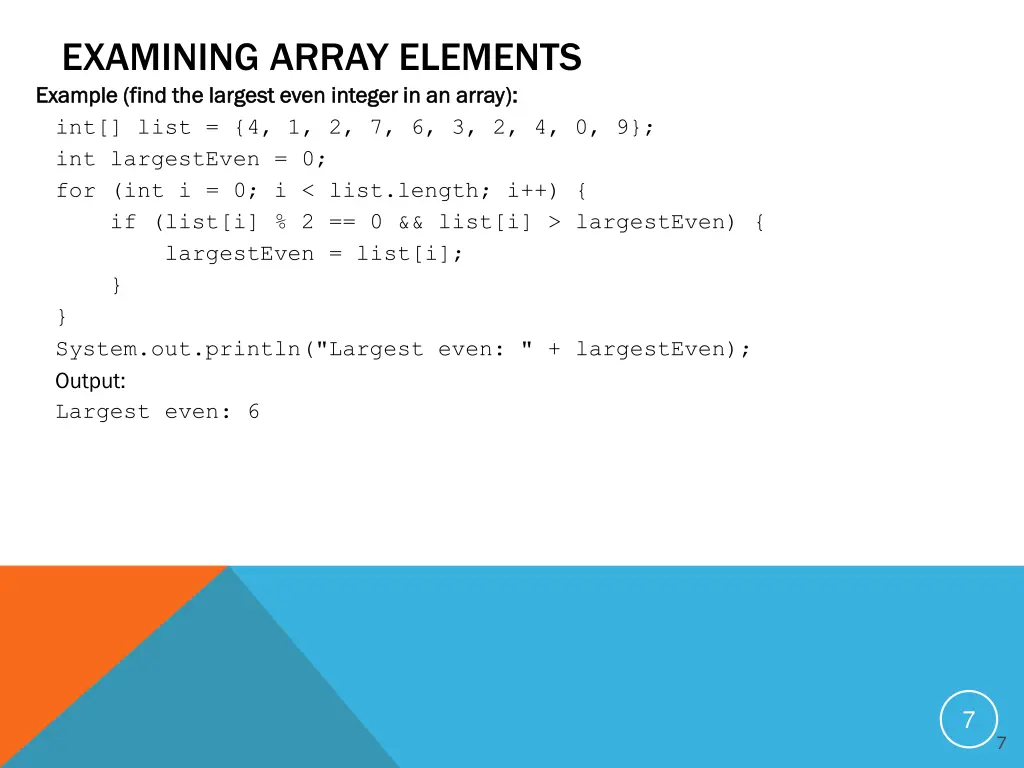 EXAMINING ARRAY ELEMENTS

Example (find the largest even integer in an array):

int[] list = {4, 1, 2, 7, 6, 3, 2, 4, 0, 9};
int largestEven = 0;
for (int i = 0; i < list.length; i++) {
    if (list[i] % 2 == 0 && list[i] > largestEven) {
        largestEven = list[i];
    }
}
System.out.println("Largest even: " + largestEven);

Output:

Largest even: 6

7

7